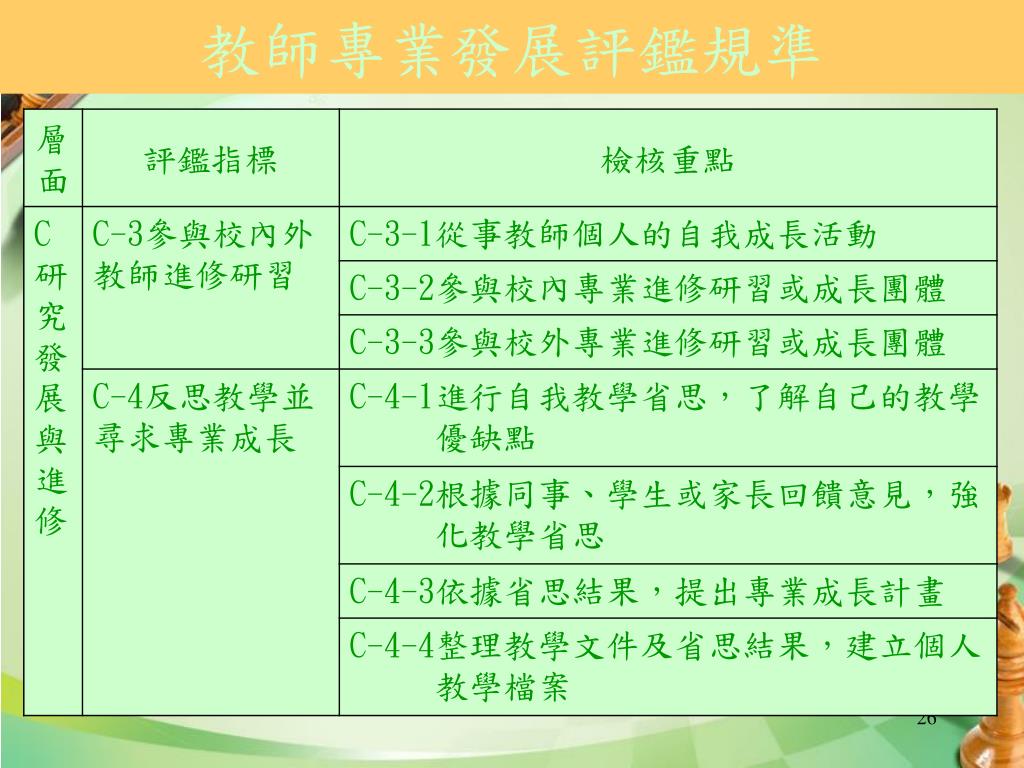 教師專業發展評鑑規準

| 層面 | 評鑑指標 | 檢核重點 |
|---|---|---|
| C研究發展與進修 | C-3參與校內外教師進修研習 | C-3-1從事教師個人的自我成長活動 |
| | | C-3-2參與校內專業進修研習或成長團體 |
| | | C-3-3參與校外專業進修研習或成長團體 |
| | C-4反思教學並尋求專業成長 | C-4-1進行自我教學省思，了解自己的教學優缺點 |
| | | C-4-2根據同事、學生或家長回饋意見，強化教學省思 |
| | | C-4-3依據省思結果，提出專業成長計畫 |
| | | C-4-4整理教學文件及省思結果，建立個人教學檔案 |

26